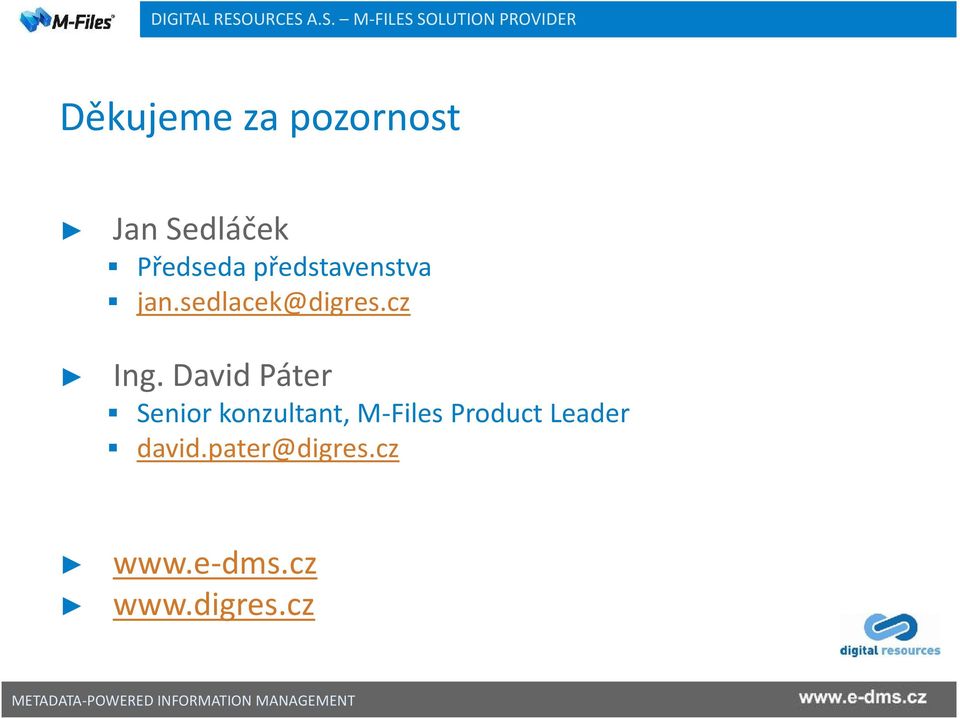 M-Files

DIGITAL RESOURCES A.S. – M-FILES SOLUTION PROVIDER

Děkujeme za pozornost

► Jan Sedláček
▪ Předseda představenstva
▪ jan.sedlacek@digres.cz

► Ing. David Páter
▪ Senior konzultant, M-Files Product Leader
▪ david.pater@digres.cz

► www.e-dms.cz
► www.digres.cz

digital resources

METADATA-POWERED INFORMATION MANAGEMENT

www.e-dms.cz